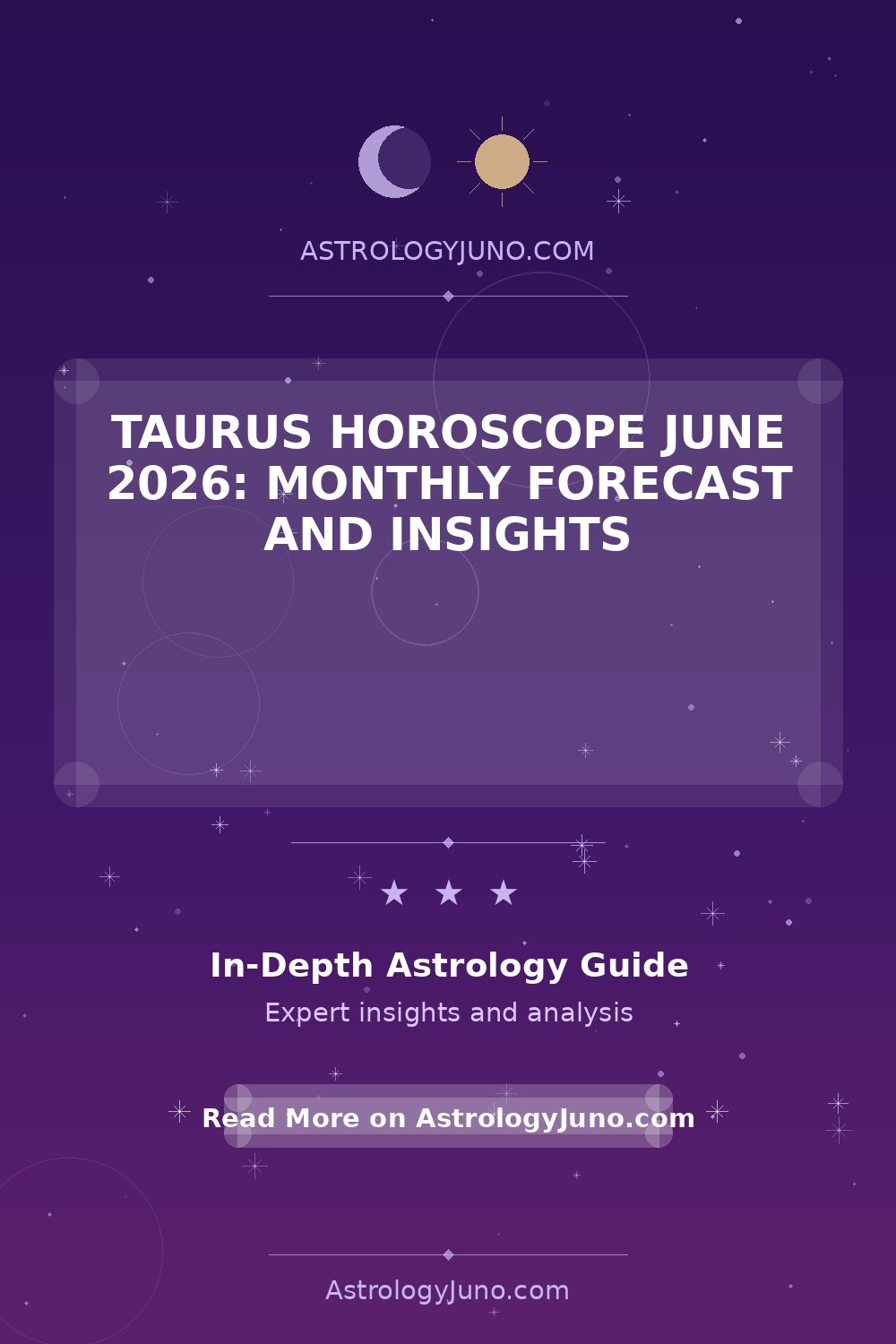 ASTROLOGYJUNO.COM

TAURUS HOROSCOPE JUNE 2026: MONTHLY FORECAST AND INSIGHTS

★ ★ ★

In-Depth Astrology Guide

Expert insights and analysis

Read More on AstrologyJuno.com

AstrologyJuno.com